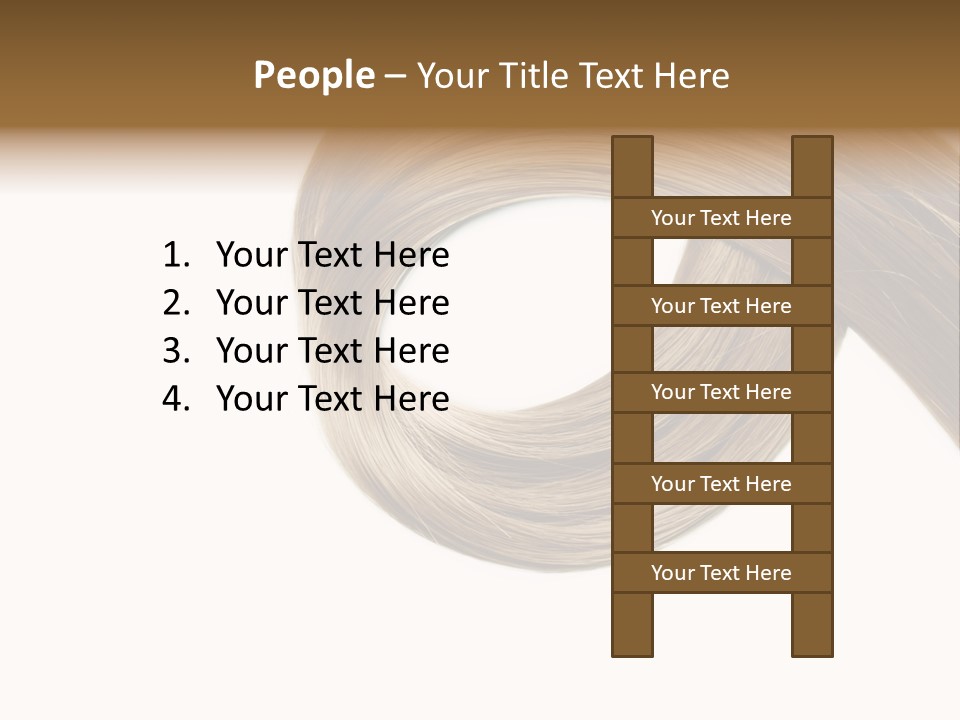 People – Your Title Text Here

1. Your Text Here
2. Your Text Here
3. Your Text Here
4. Your Text Here

Your Text Here

Your Text Here

Your Text Here

Your Text Here

Your Text Here